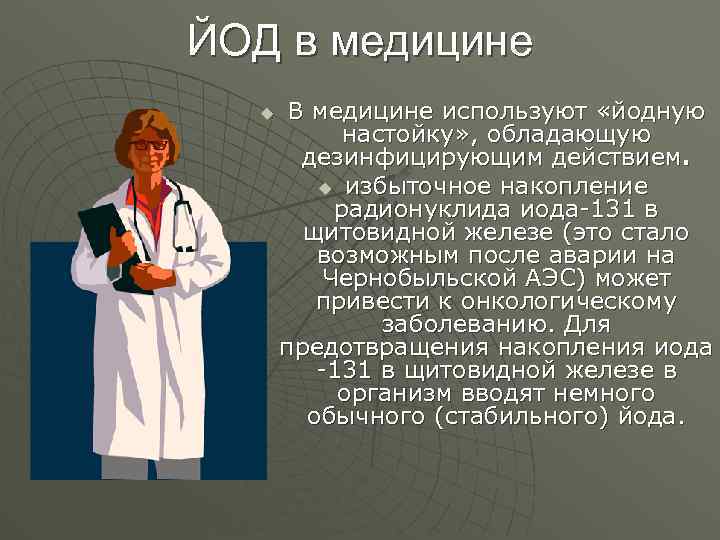 ЙОД в медицине

В медицине используют «йодную настойку», обладающую дезинфицирующим действием.

избыточное накопление радионуклида иода-131 в щитовидной железе (это стало возможным после аварии на Чернобыльской АЭС) может привести к онкологическому заболеванию. Для предотвращения накопления иода -131 в щитовидной железе в организм вводят немного обычного (стабильного) йода.